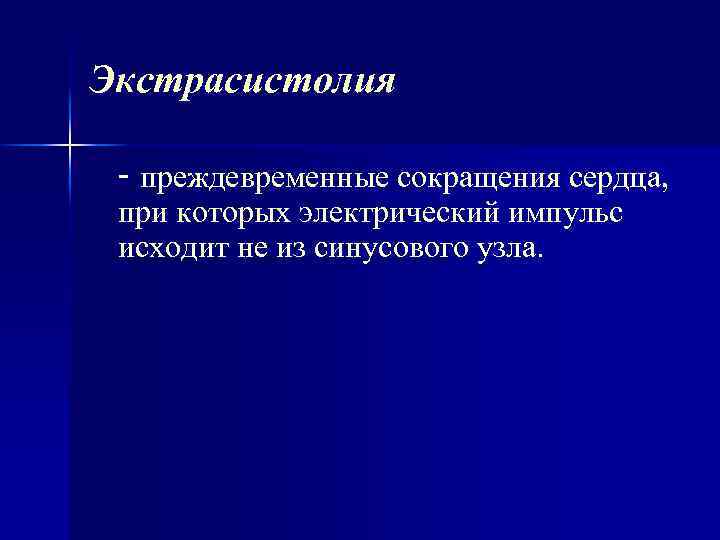 Экстрасистолия

- преждевременные сокращения сердца, при которых электрический импульс исходит не из синусового узла.